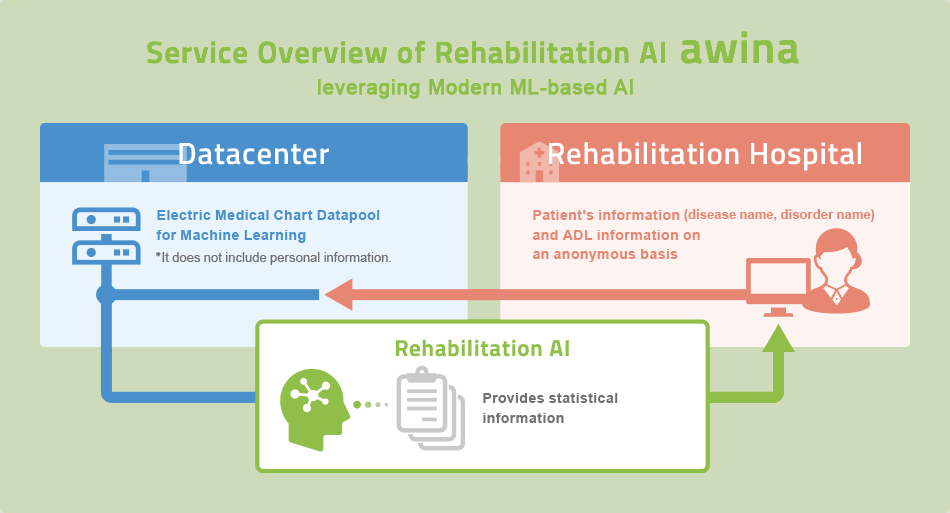 Service Overview of Rehabilitation AI awina
leveraging Modern ML-based AI

Datacenter

Electric Medical Chart Datapool for Machine Learning
*It does not include personal information.

Rehabilitation Hospital

Patient's information (disease name, disorder name) and ADL information on an anonymous basis

Rehabilitation AI

Provides statistical information